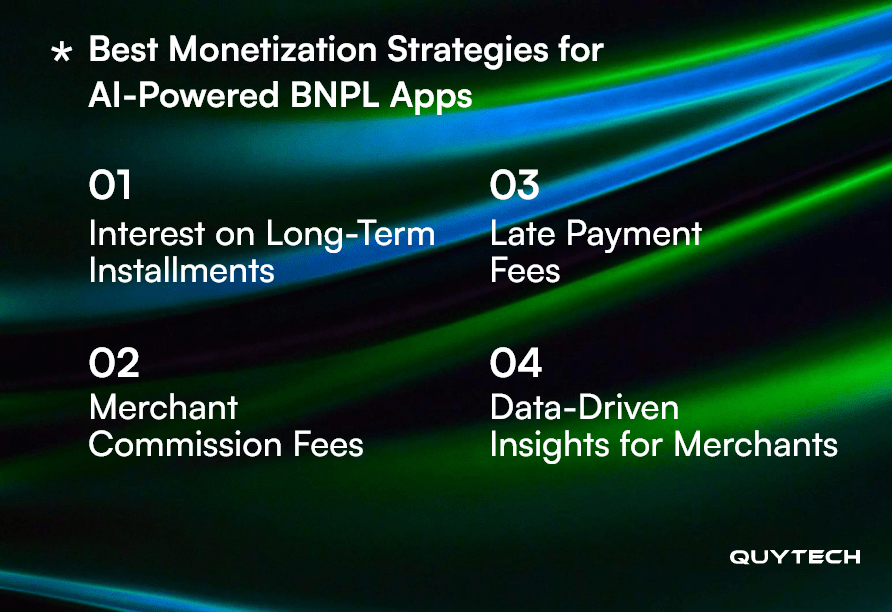 * Best Monetization Strategies for AI-Powered BNPL Apps

01
Interest on Long-Term Installments

02
Merchant Commission Fees

03
Late Payment Fees

04
Data-Driven Insights for Merchants

QUYTECH